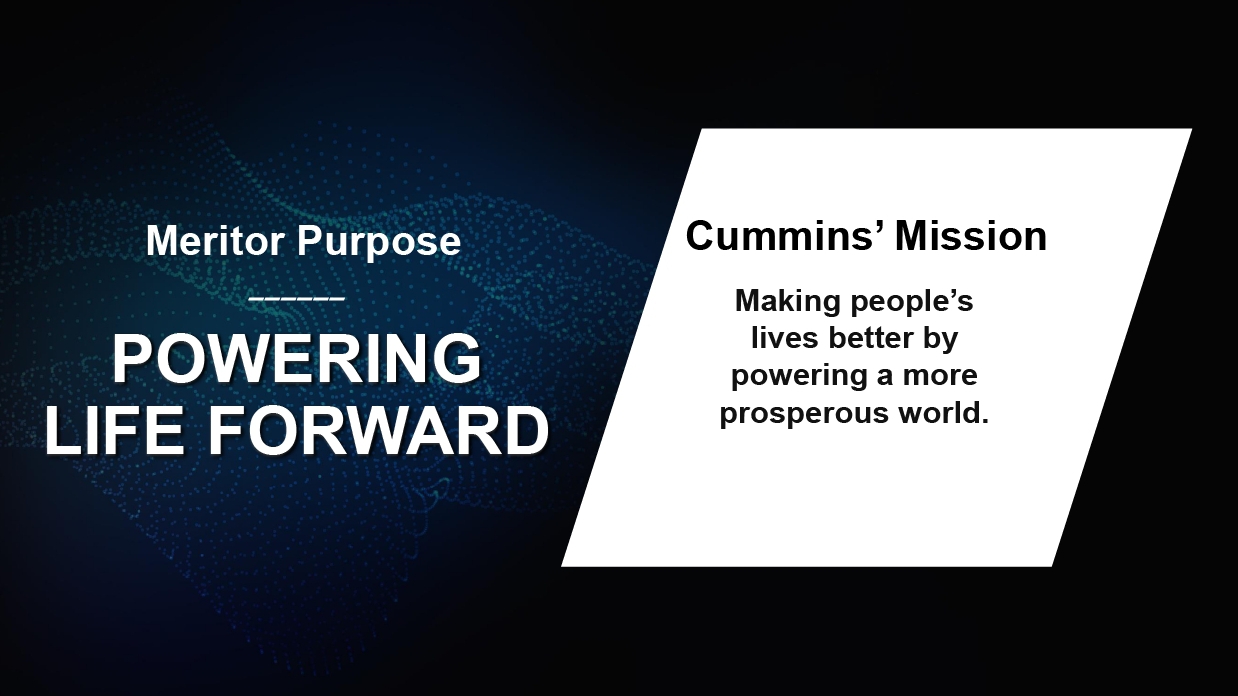 Meritor Purpose

______

POWERING LIFE FORWARD

Cummins' Mission

Making people's lives better by powering a more prosperous world.